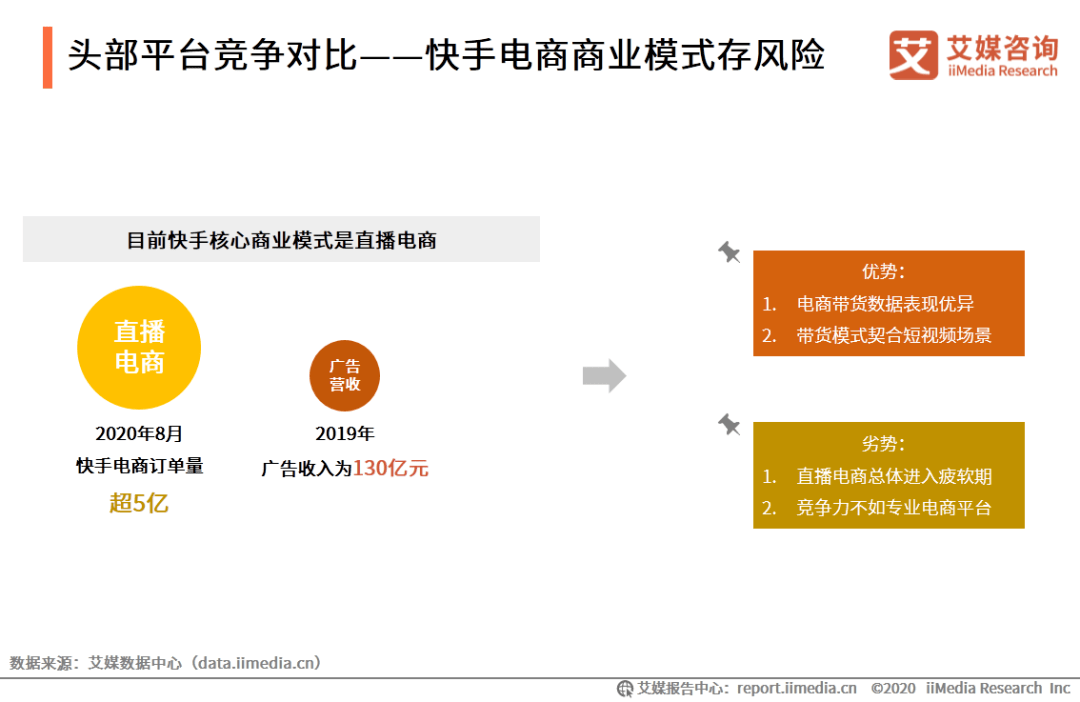 头部平台竞争对比——快手电商商业模式存风险

艾媒咨询
iiMedia Research

目前快手核心商业模式是直播电商

直播电商

2020年8月
快手电商订单量
超5亿

广告营收

2019年
广告收入为130亿元

优势：
1. 电商带货数据表现优异
2. 带货模式契合短视频场景

劣势：
1. 直播电商总体进入疲软期
2. 竞争力不如专业电商平台

数据来源：艾媒数据中心（data.iimedia.cn）

艾媒报告中心：report.iimedia.cn ©2020 iiMedia Research Inc